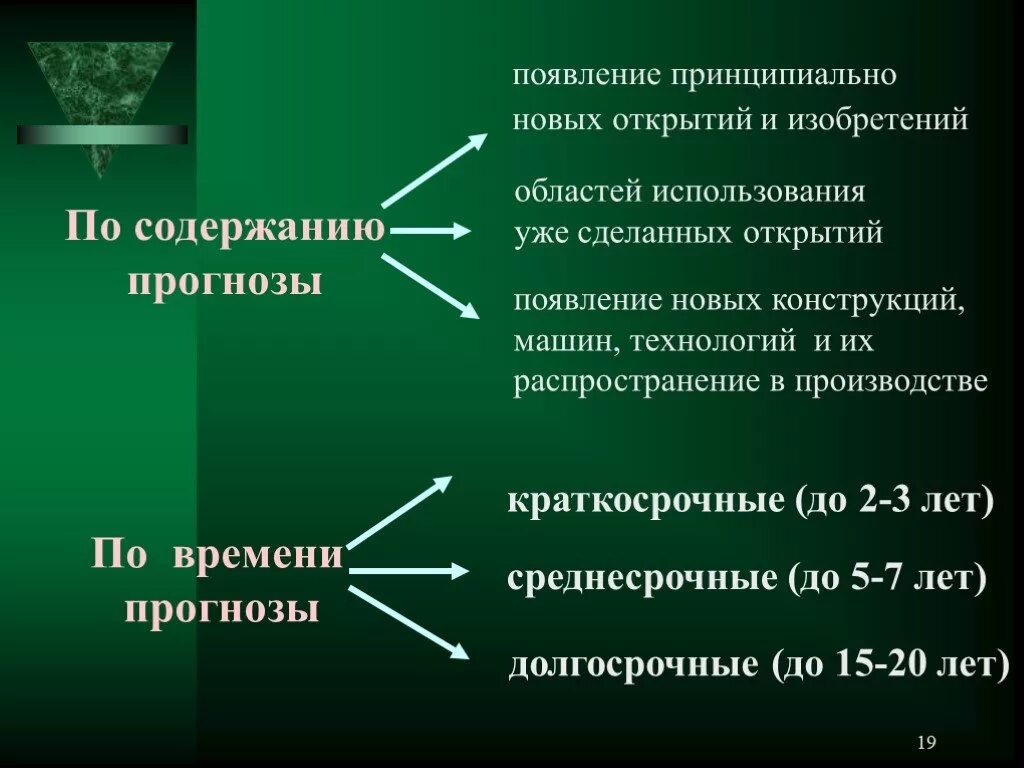 По содержанию прогнозы

появление принципиально новых открытий и изобретений

областей использования уже сделанных открытий

появление новых конструкций, машин, технологий и их распространение в производстве

По времени прогнозы

краткосрочные (до 2-3 лет)

среднесрочные (до 5-7 лет)

долгосрочные (до 15-20 лет)

19